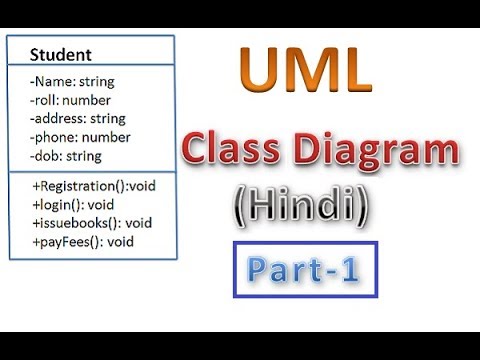 Student

-Name: string
-roll: number
-address: string
-phone: number
-dob: string

+Registration():void
+login(): void
+issuebooks(): void
+payFees(): void

UML

Class Diagram

(Hindi)

Part-1